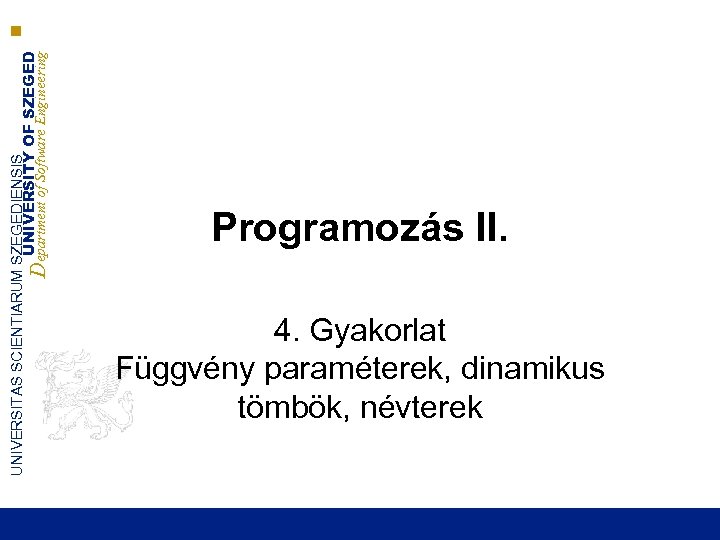 UNIVERSITAS SCIENTIARUM SZEGEDIENSIS
UNIVERSITY OF SZEGED
Department of Software Engineering

Programozás II.

4. Gyakorlat
Függvény paraméterek, dinamikus tömbök, névterek